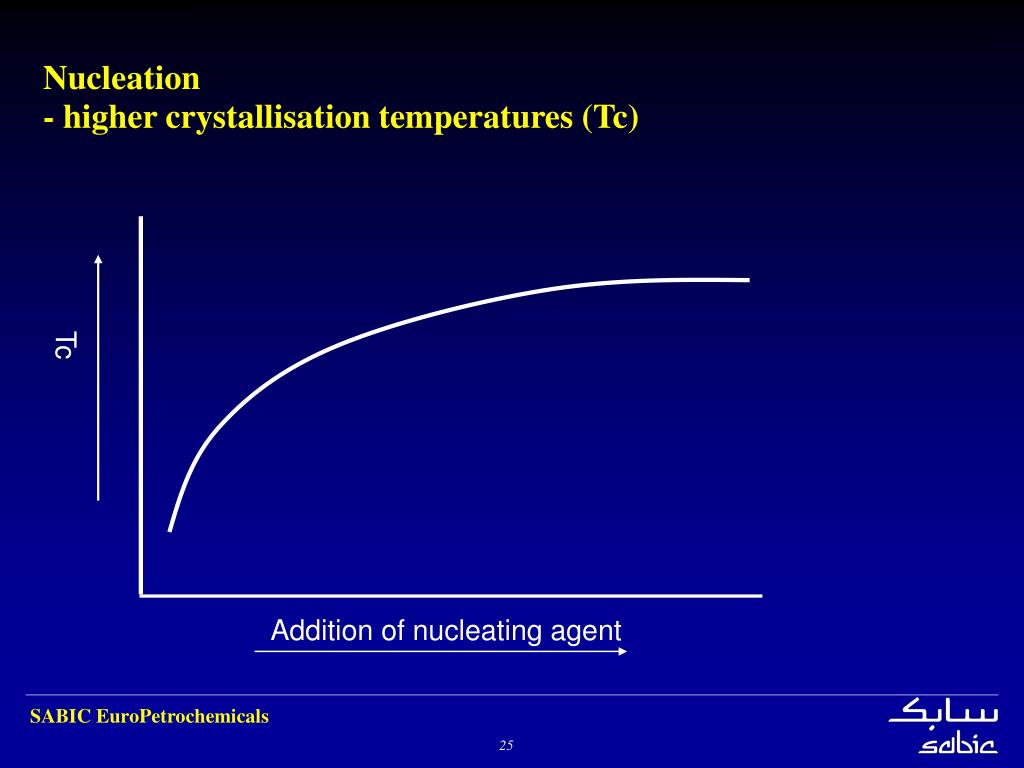 Nucleation
- higher crystallisation temperatures (Tc)

Tc

Addition of nucleating agent

SABIC EuroPetrochemicals

25

سابك
sabic